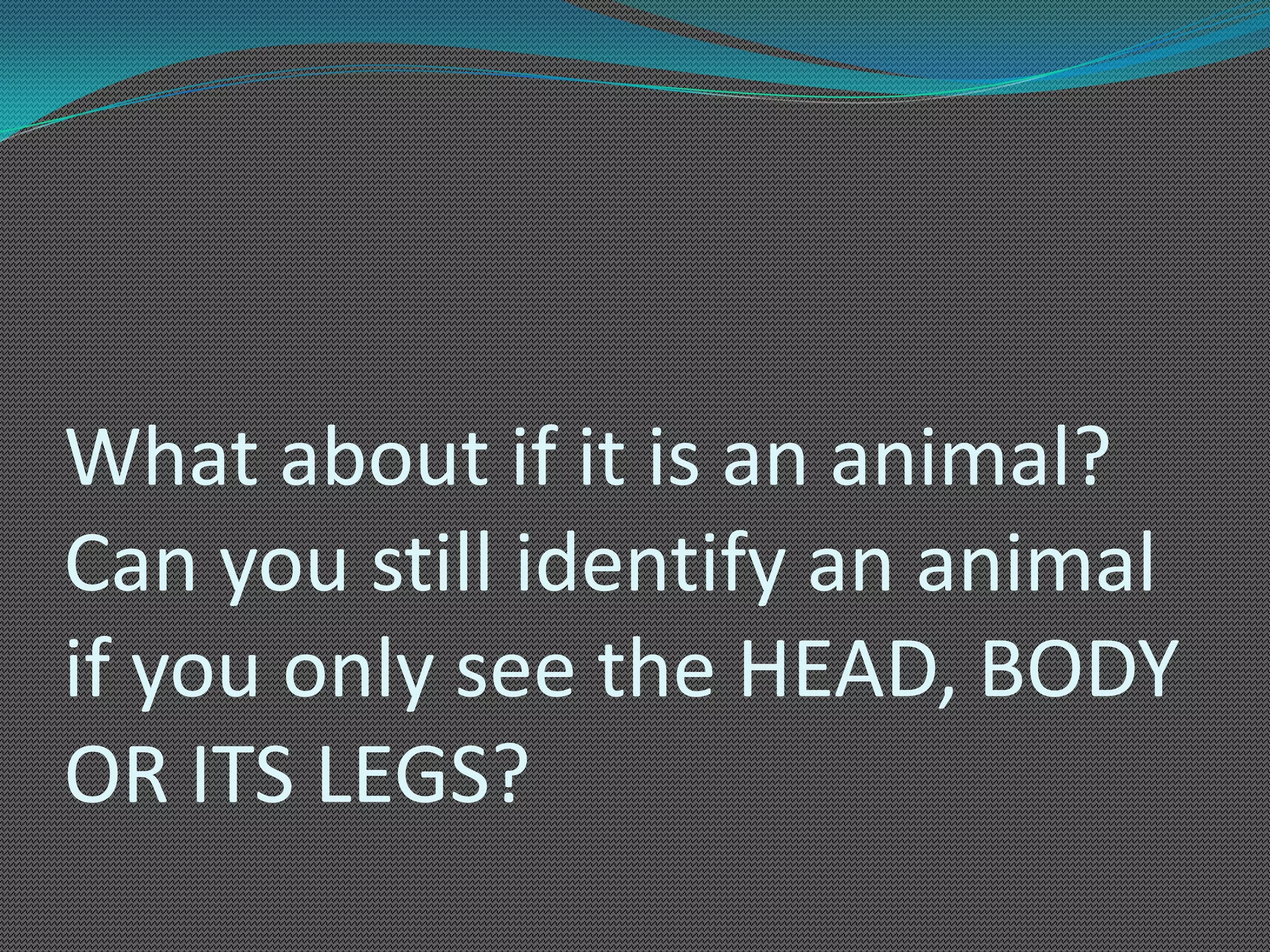 What about if it is an animal? Can you still identify an animal if you only see the HEAD, BODY OR ITS LEGS?